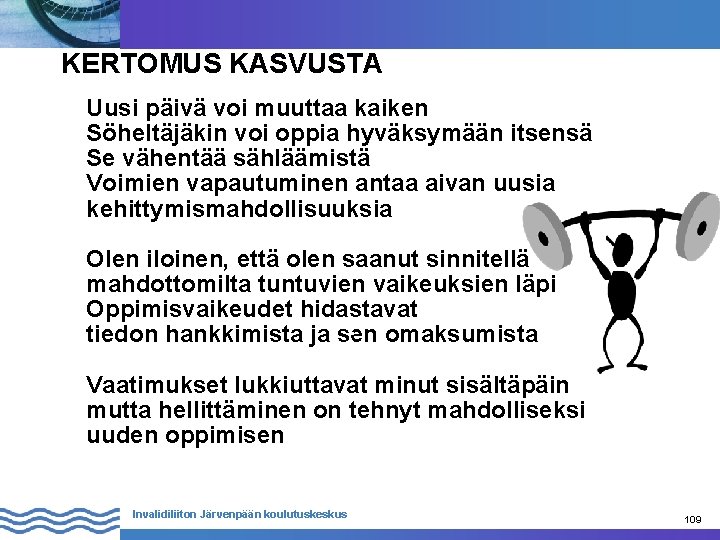 KERTOMUS KASVUSTA

Uusi päivä voi muuttaa kaiken
Söheltäjäkin voi oppia hyväksymään itsensä
Se vähentää sähläämistä
Voimien vapautuminen antaa aivan uusia kehittymismahdollisuuksia

Olen iloinen, että olen saanut sinnitellä mahdottomilta tuntuvien vaikeuksien läpi
Oppimisvaikeudet hidastavat
tiedon hankkimista ja sen omaksumista

Vaatimukset lukkiuttavat minut sisältäpäin
mutta hellittäminen on tehnyt mahdolliseksi uuden oppimisen

Invalidiliiton Järvenpään koulutuskeskus

109